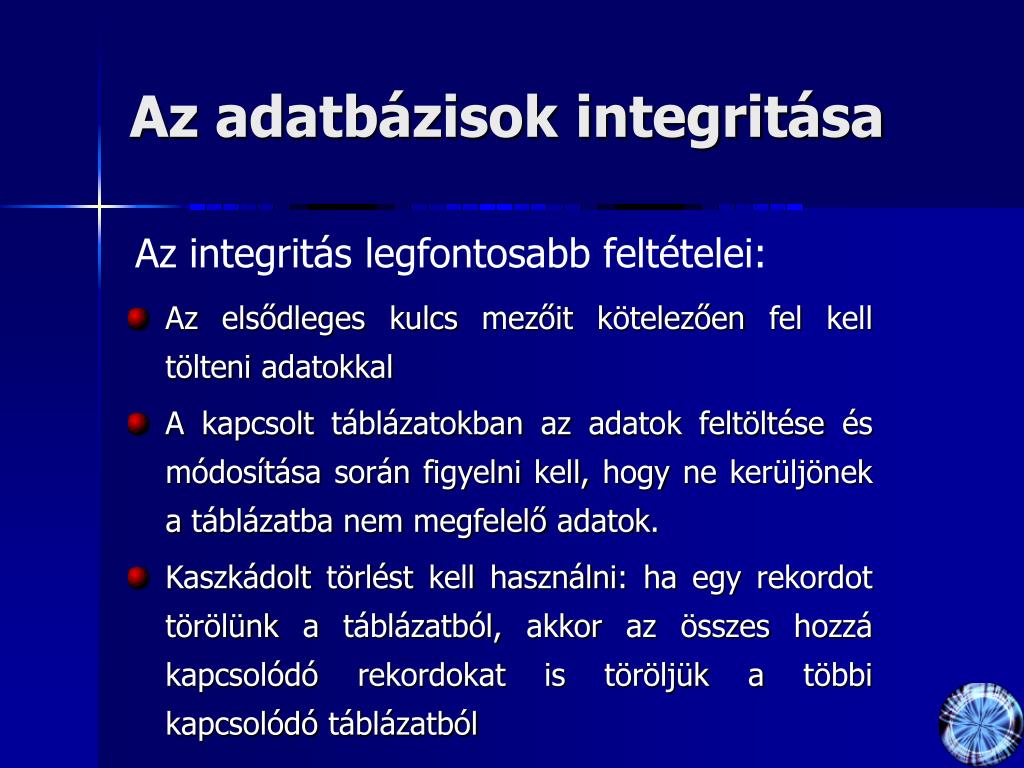 Az adatbázisok integritása

Az integritás legfontosabb feltételei:

Az elsődleges kulcs mezőit kötelezően fel kell tölteni adatokkal

A kapcsolt táblázatokban az adatok feltöltése és módosítása során figyelni kell, hogy ne kerüljönek a táblázatba nem megfelelő adatok.

Kaszkádolt törlést kell használni: ha egy rekordot törölünk a táblázatból, akkor az összes hozzá kapcsolódó rekordokat is töröljük a többi kapcsolódó táblázatból